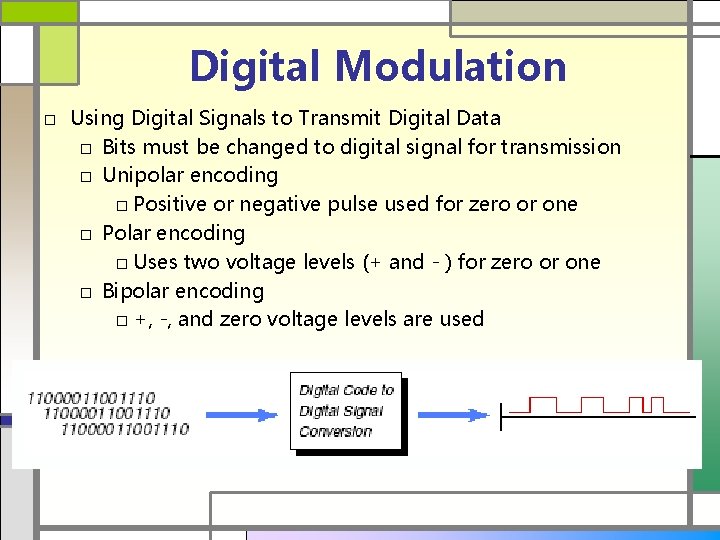 Digital Modulation

□ Using Digital Signals to Transmit Digital Data
□ Bits must be changed to digital signal for transmission
□ Unipolar encoding
□ Positive or negative pulse used for zero or one
□ Polar encoding
□ Uses two voltage levels (+ and - ) for zero or one
□ Bipolar encoding
□ +, -, and zero voltage levels are used

11000011001110
11000011001110
11000011001110

Digital Code to Digital Signal Conversion